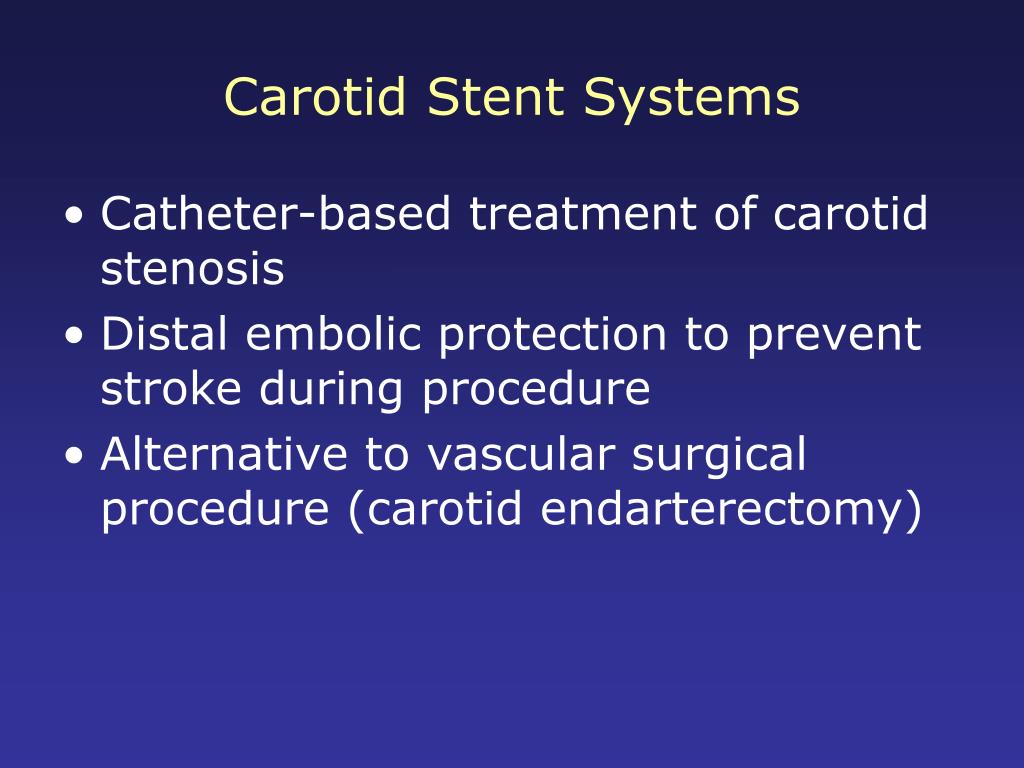 Carotid Stent Systems

• Catheter-based treatment of carotid stenosis
• Distal embolic protection to prevent stroke during procedure
• Alternative to vascular surgical procedure (carotid endarterectomy)